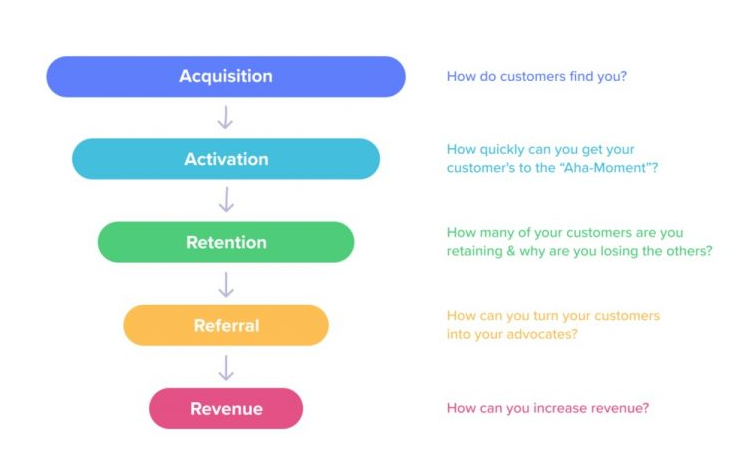 Acquisition

How do customers find you?

Activation

How quickly can you get your customer's to the "Aha-Moment"?

Retention

How many of your customers are you retaining & why are you losing the others?

Referral

How can you turn your customers into your advocates?

Revenue

How can you increase revenue?